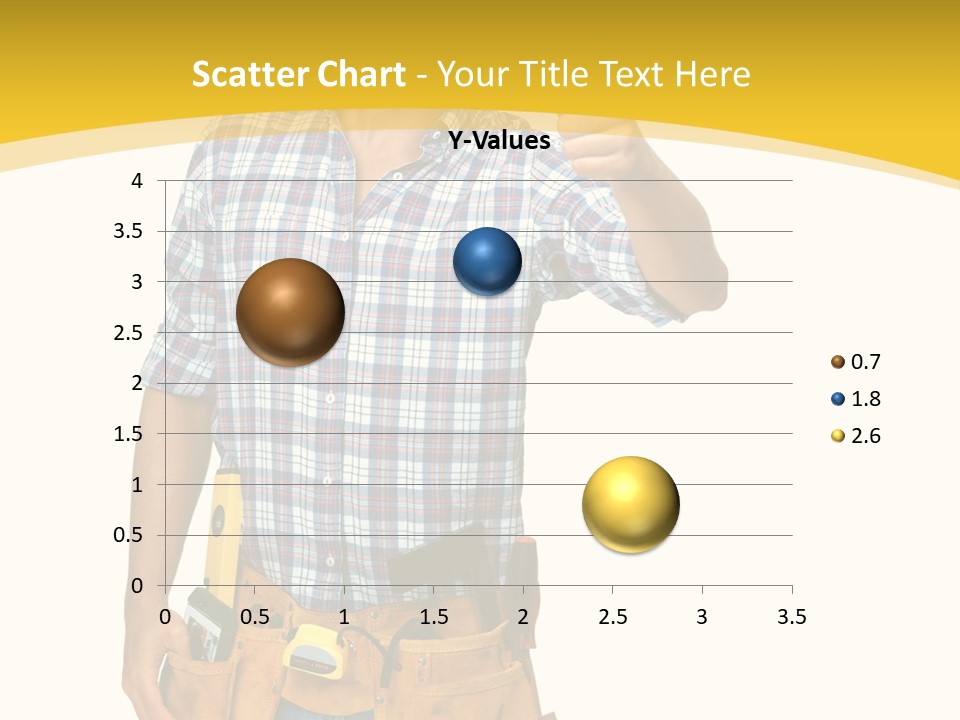 Scatter Chart - Your Title Text Here

Y-Values

4
3.5
3
2.5
2
1.5
1
0.5
0

0 0.5 1 1.5 2 2.5 3 3.5

0.7
1.8
2.6